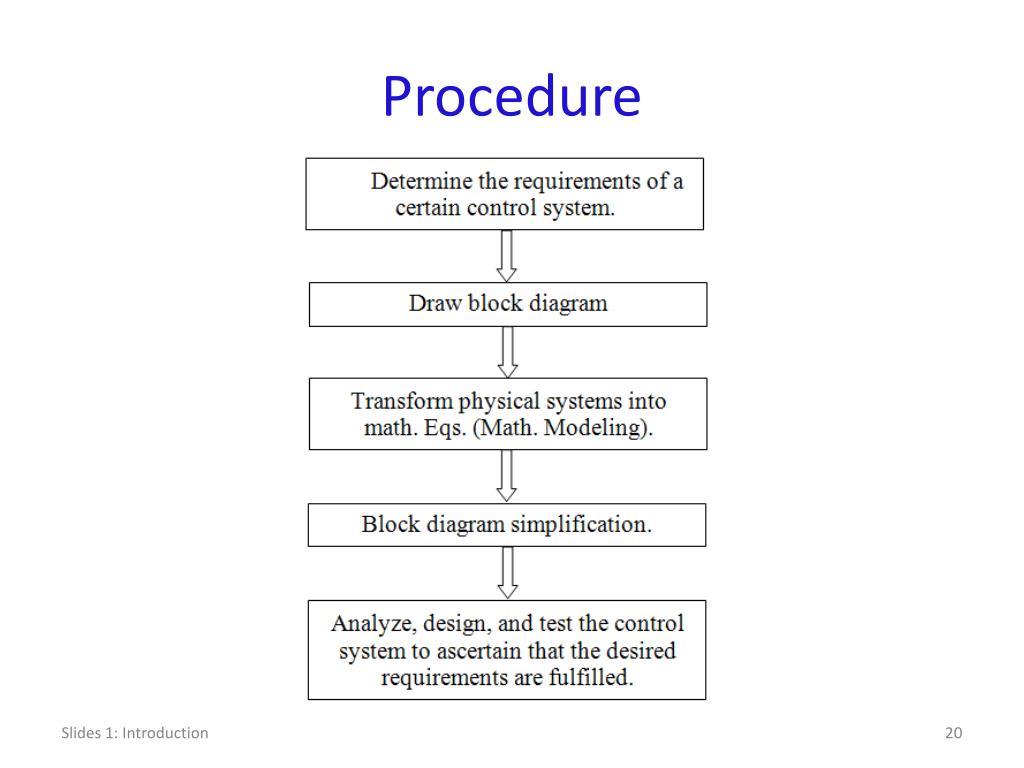 Procedure

Determine the requirements of a certain control system.

Draw block diagram

Transform physical systems into math. Eqs. (Math. Modeling).

Block diagram simplification.

Analyze, design, and test the control system to ascertain that the desired requirements are fulfilled.

Slides 1: Introduction

20